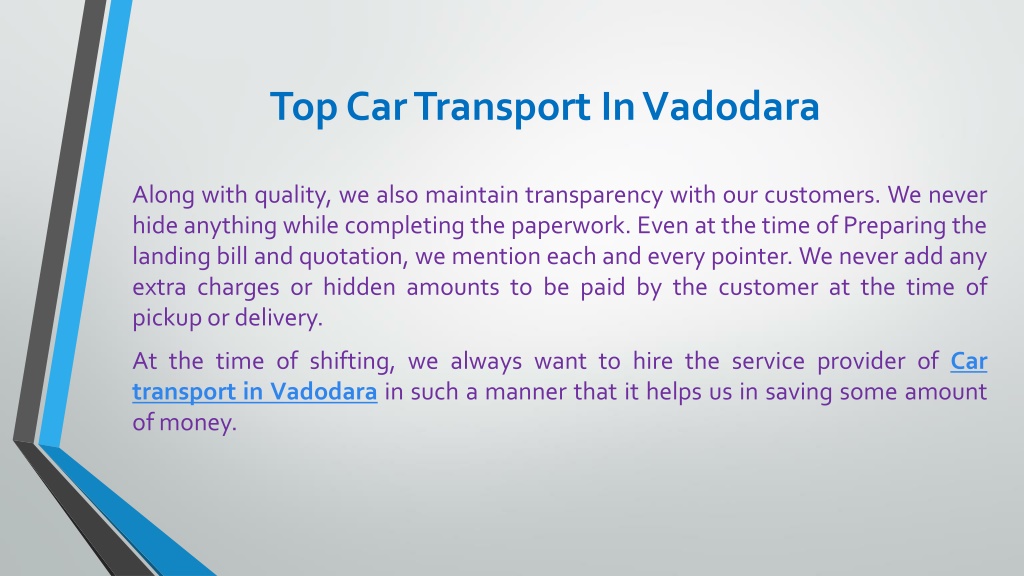 Top Car Transport In Vadodara

Along with quality, we also maintain transparency with our customers. We never hide anything while completing the paperwork. Even at the time of Preparing the landing bill and quotation, we mention each and every pointer. We never add any extra charges or hidden amounts to be paid by the customer at the time of pickup or delivery.

At the time of shifting, we always want to hire the service provider of Car transport in Vadodara in such a manner that it helps us in saving some amount of money.